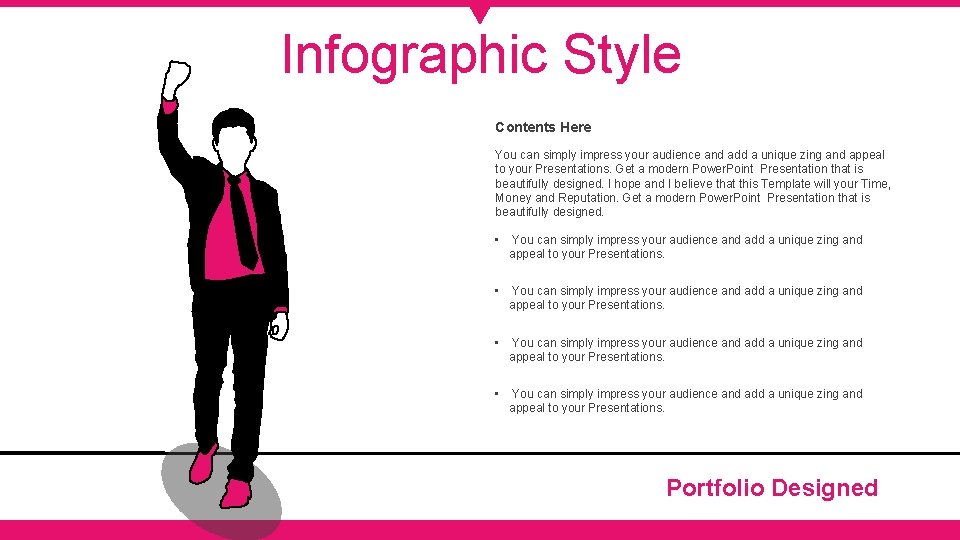 Infographic Style

Contents Here

You can simply impress your audience and add a unique zing and appeal to your Presentations. Get a modern PowerPoint Presentation that is beautifully designed. I hope and I believe that this Template will your Time, Money and Reputation. Get a modern PowerPoint Presentation that is beautifully designed.

• You can simply impress your audience and add a unique zing and appeal to your Presentations.

• You can simply impress your audience and add a unique zing and appeal to your Presentations.

• You can simply impress your audience and add a unique zing and appeal to your Presentations.

• You can simply impress your audience and add a unique zing and appeal to your Presentations.

Portfolio Designed